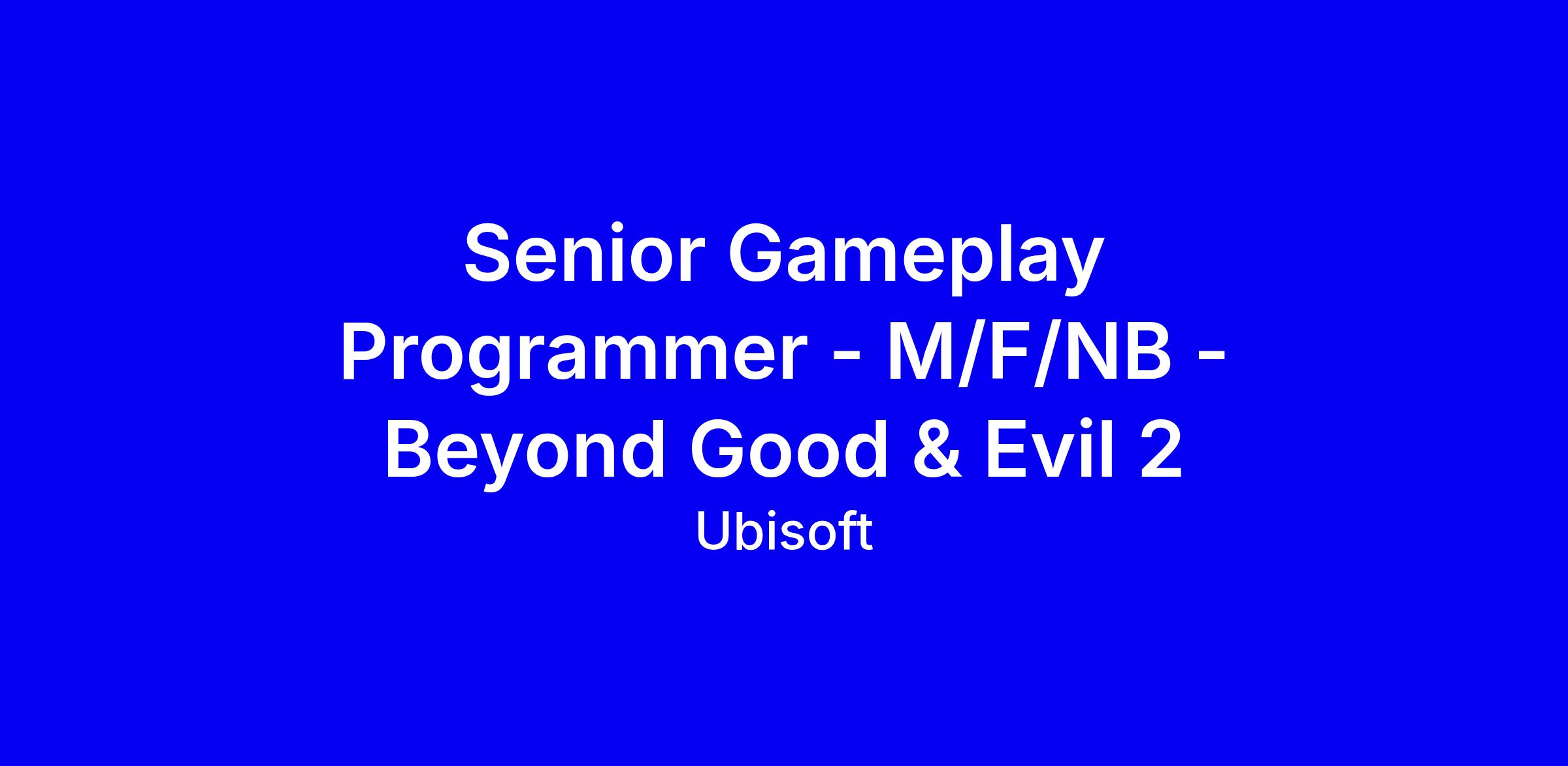 Senior Gameplay Programmer - M/F/NB - Beyond Good & Evil 2

Ubisoft